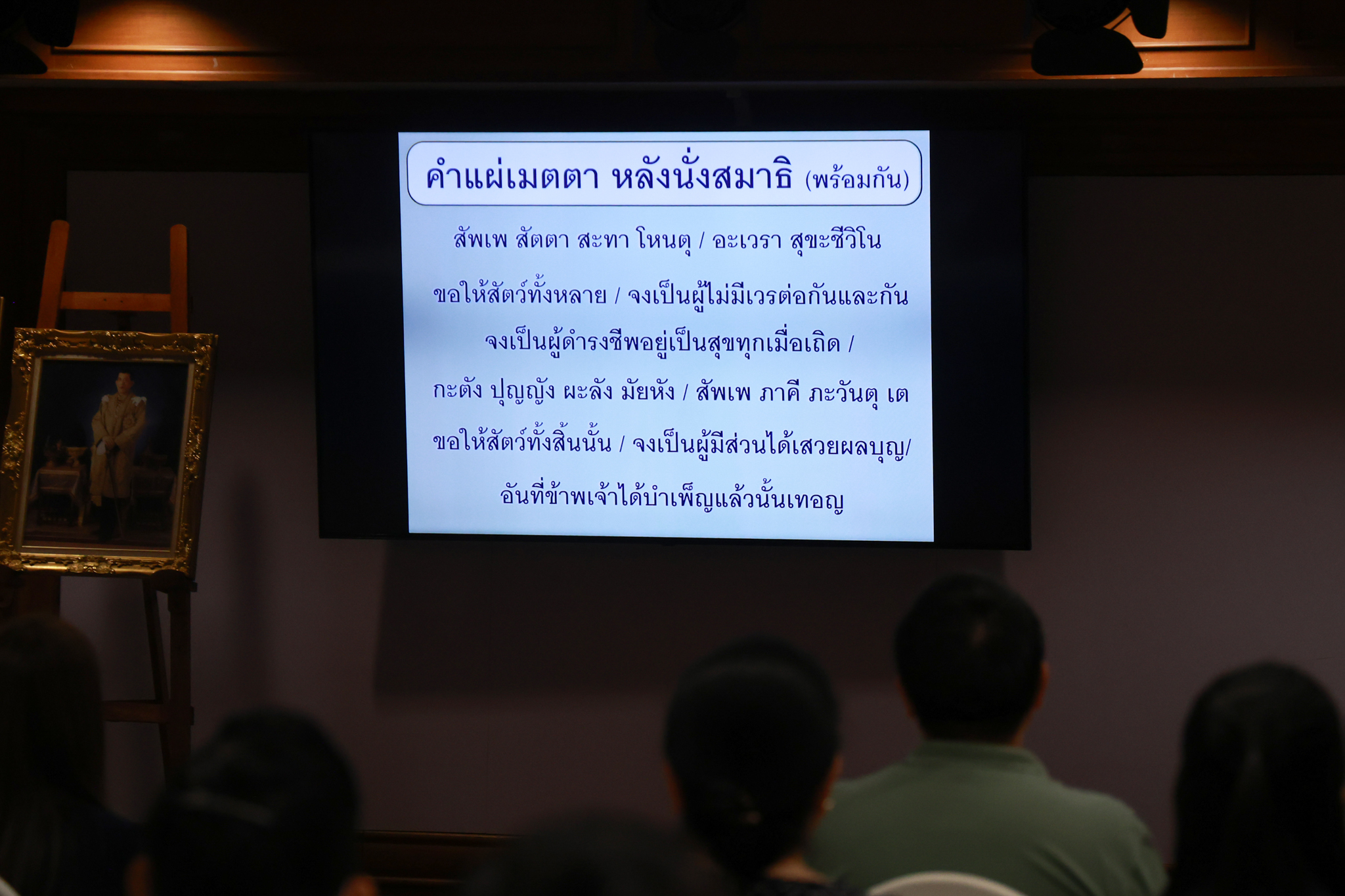 คำแผ่เมตตา หลังนั่งสมาธิ (พร้อมกัน)

สัพเพ สัตตา สะทา โหนตุ / อะเวรา สุขะชีวิโน

ขอให้สัตว์ทั้งหลาย / จงเป็นผู้ไม่มีเวรต่อกันและกัน

จงเป็นผู้ดำรงชีพอยู่เป็นสุขทุกเมื่อเถิด /

กะตัง ปุญญัง ผะลัง มัยหัง / สัพเพ ภาคี ภะวันตุ เต

ขอให้สัตว์ทั้งสิ้นนั้น / จงเป็นผู้มีส่วนได้เสวยผลบุญ/

อันที่ข้าพเจ้าได้บำเพ็ญแล้วนั้นเทอญ